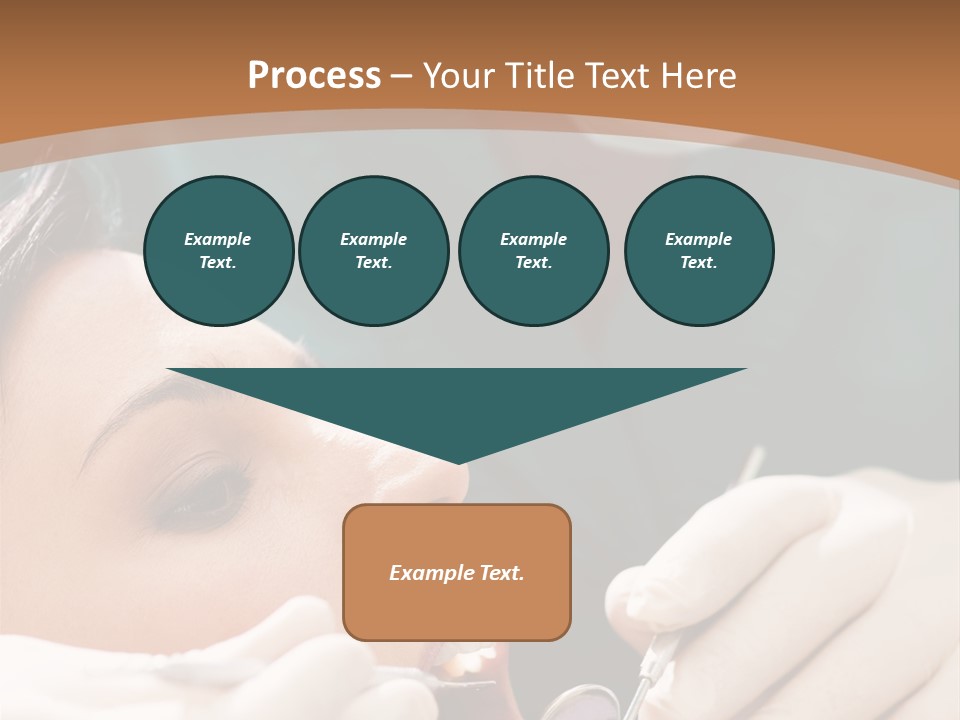 Process – Your Title Text Here

Example Text.

Example Text.

Example Text.

Example Text.

Example Text.